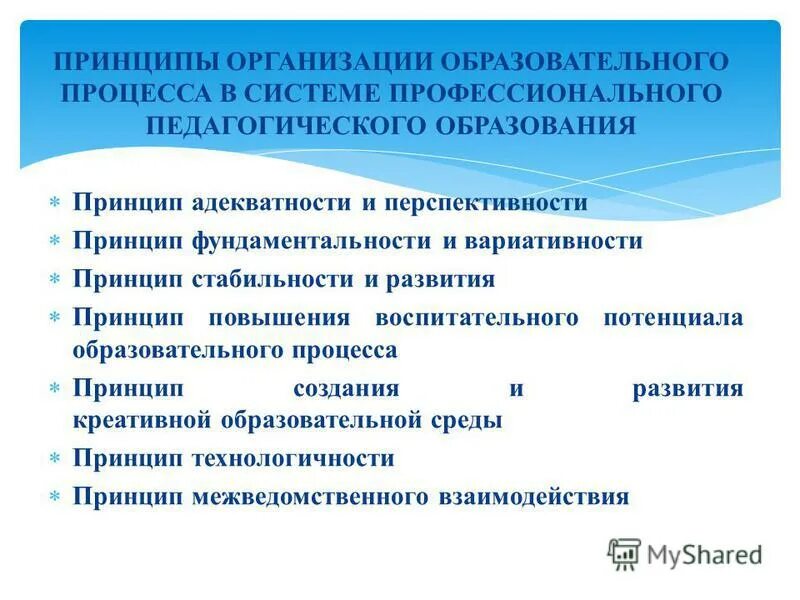 ПРИНЦИПЫ ОРГАНИЗАЦИИ ОБРАЗОВАТЕЛЬНОГО ПРОЦЕССА В СИСТЕМЕ ПРОФЕССИОНАЛЬНОГО ПЕДАГОГИЧЕСКОГО ОБРАЗОВАНИЯ

* Принцип адекватности и перспективности
* Принцип фундаментальности и вариативности
* Принцип стабильности и развития
* Принцип повышения воспитательного потенциала образовательного процесса
* Принцип создания и развития креативной образовательной среды
* Принцип технологичности
* Принцип межведомственного взаимодействия

MyShared